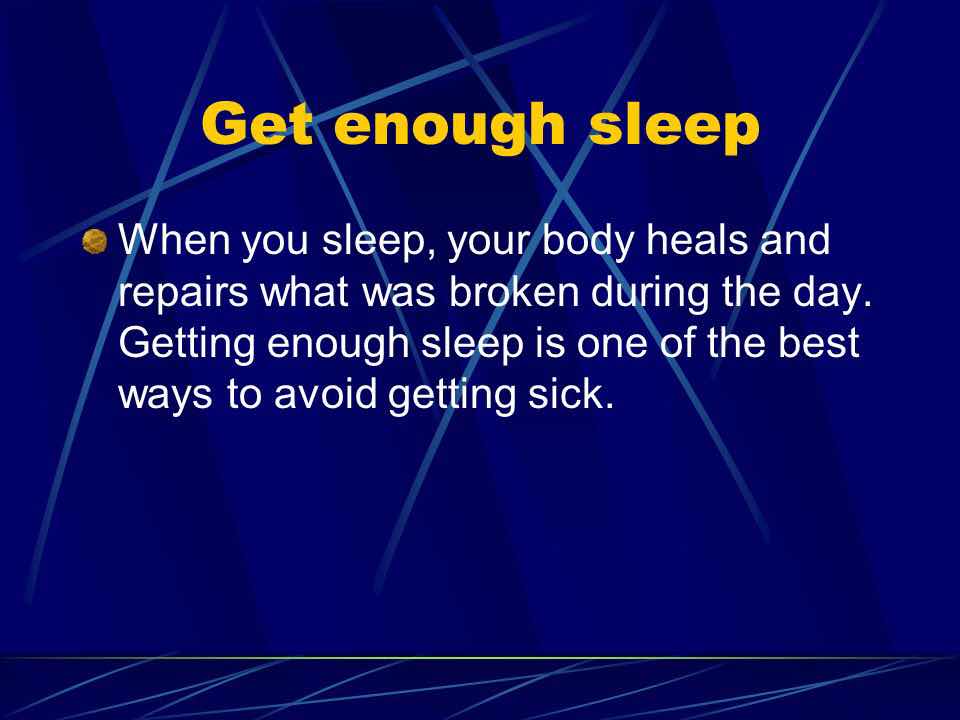 Get enough sleep

When you sleep, your body heals and repairs what was broken during the day. Getting enough sleep is one of the best ways to avoid getting sick.